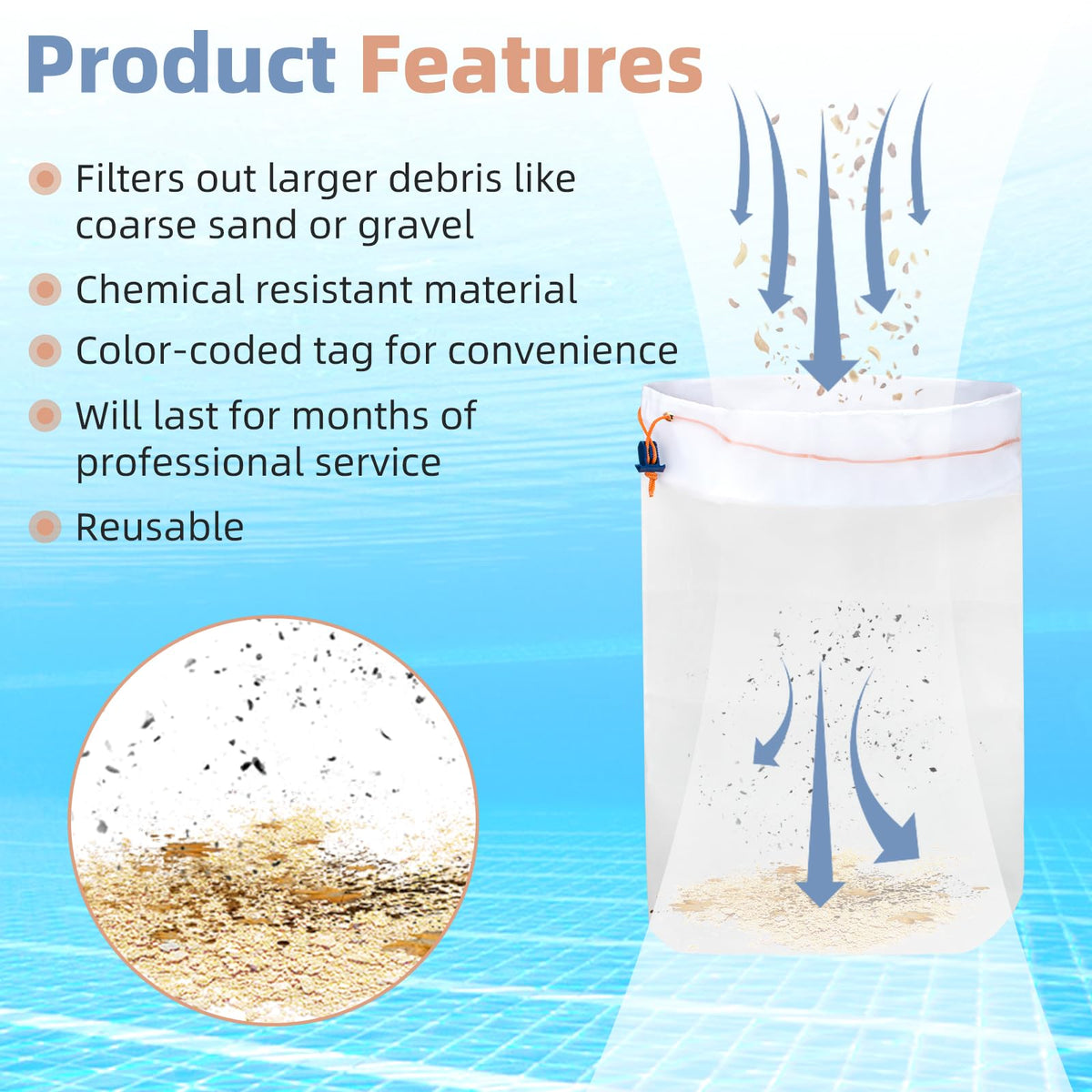 Product Features

Filters out larger debris like coarse sand or gravel

Chemical resistant material

Color-coded tag for convenience

Will last for months of professional service

Reusable